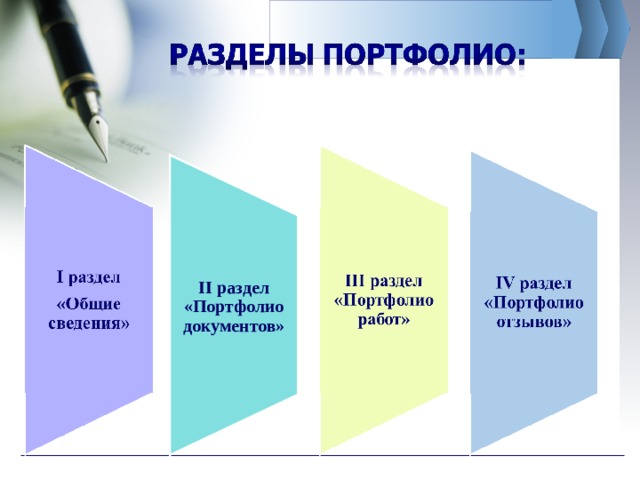 РАЗДЕЛЫ ПОРТФОЛИО:

I раздел «Общие сведения»

II раздел «Портфолио документов»

III раздел «Портфолио работ»

IV раздел «Портфолио отзывов»